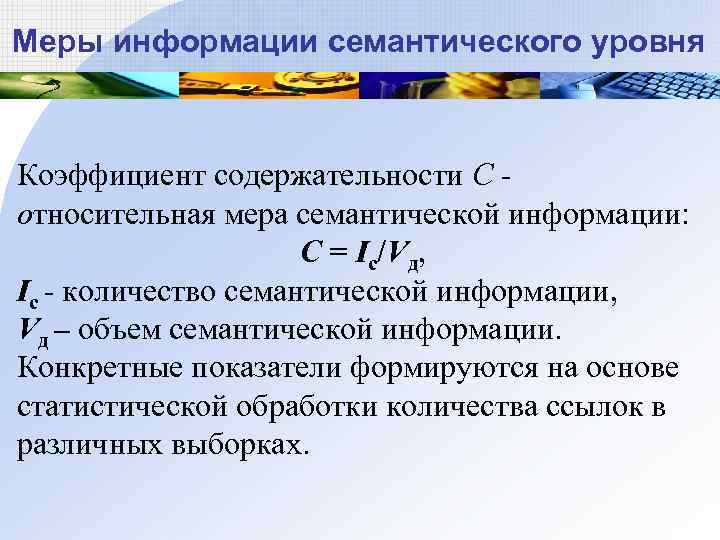 Меры информации семантического уровня

Коэффициент содержательности $C$ - относительная мера семантической информации:

$C = I_с/V_д$,

$I_с$ - количество семантической информации,
$V_д$ – объем семантической информации.
Конкретные показатели формируются на основе статистической обработки количества ссылок в различных выборках.